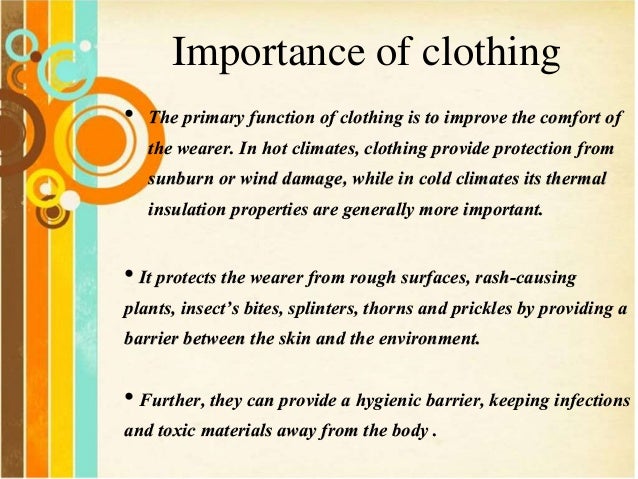 Importance of clothing

• The primary function of clothing is to improve the comfort of the wearer. In hot climates, clothing provide protection from sunburn or wind damage, while in cold climates its thermal insulation properties are generally more important.

• It protects the wearer from rough surfaces, rash-causing plants, insect's bites, splinters, thorns and prickles by providing a barrier between the skin and the environment.

• Further, they can provide a hygienic barrier, keeping infections and toxic materials away from the body .